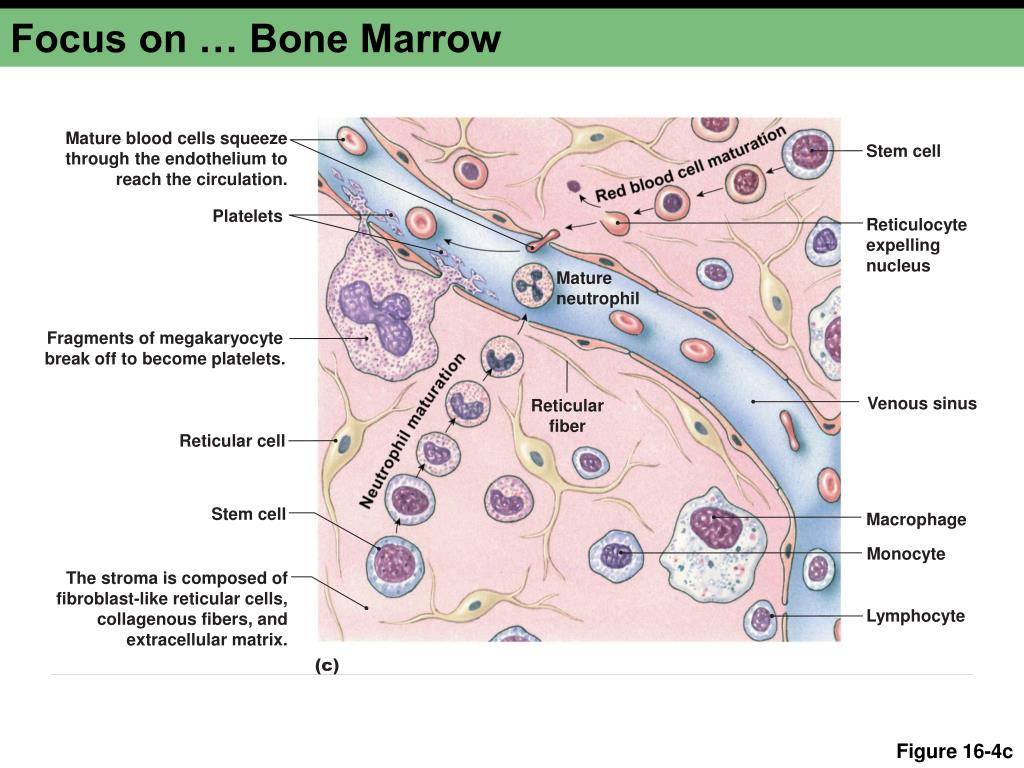 Focus on … Bone Marrow

Mature blood cells squeeze through the endothelium to reach the circulation.

Platelets

Fragments of megakaryocyte break off to become platelets.

Reticular cell

Stem cell

The stroma is composed of fibroblast-like reticular cells, collagenous fibers, and extracellular matrix.

Red blood cell maturation

Mature neutrophil

Neutrophil maturation

Reticular fiber

Stem cell

Reticulocyte expelling nucleus

Venous sinus

Macrophage

Monocyte

Lymphocyte

(c)

Figure 16-4c